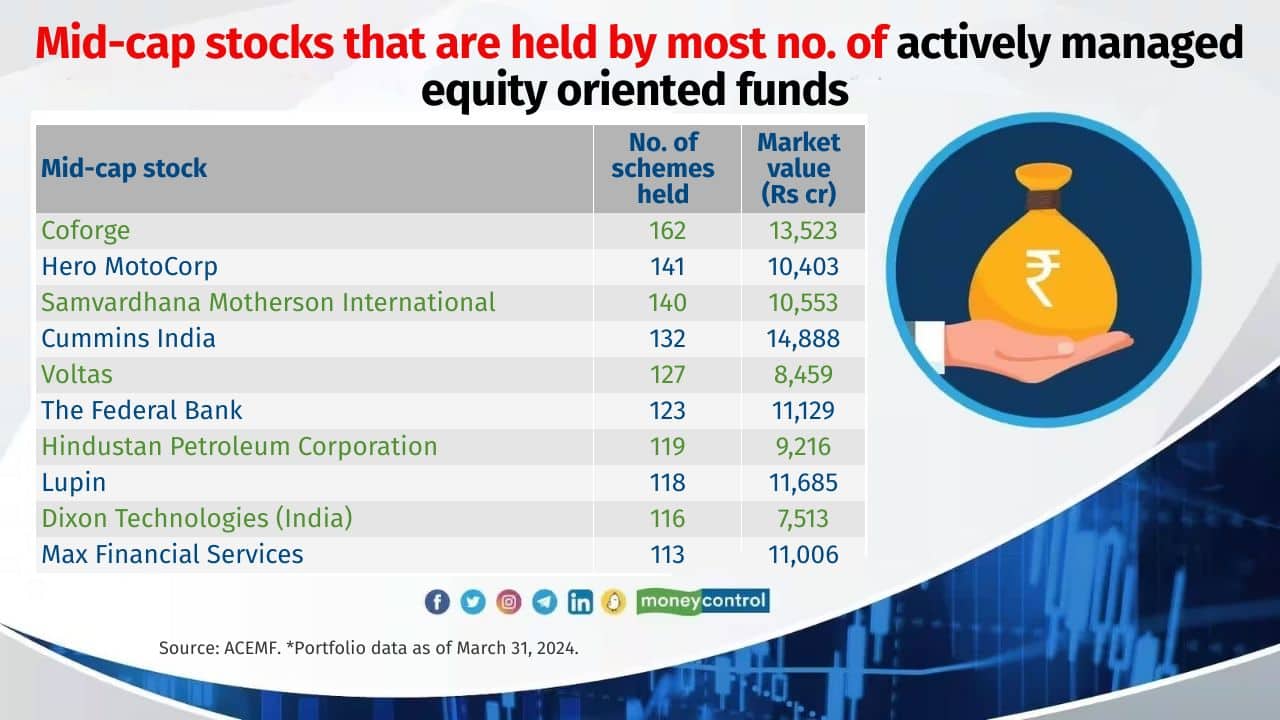 Mid-cap stocks that are held by most no. of actively managed equity oriented funds

| Mid-cap stock | No. of schemes held | Market value (Rs cr) |
|---|---|---|
| Coforge | 162 | 13,523 |
| Hero MotoCorp | 141 | 10,403 |
| Samvardhana Motherson International | 140 | 10,553 |
| Cummins India | 132 | 14,888 |
| Voltas | 127 | 8,459 |
| The Federal Bank | 123 | 11,129 |
| Hindustan Petroleum Corporation | 119 | 9,216 |
| Lupin | 118 | 11,685 |
| Dixon Technologies (India) | 116 | 7,513 |
| Max Financial Services | 113 | 11,006 |

₹

moneycontrol

Source: ACEMF. *Portfolio data as of March 31, 2024.